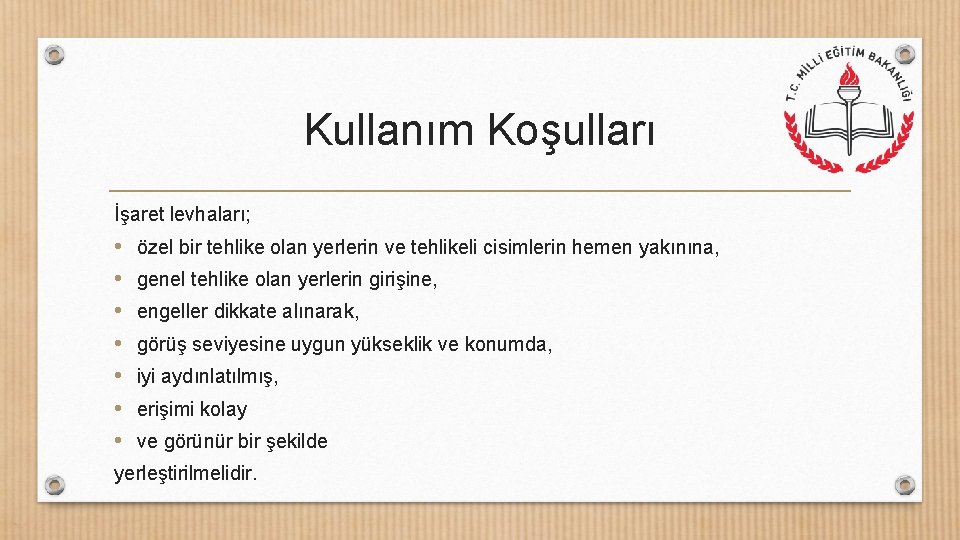 T.C. MİLLİ EĞİTİM BAKANLIĞI

Kullanım Koşulları

İşaret levhaları;

• özel bir tehlike olan yerlerin ve tehlikeli cisimlerin hemen yakınına,
• genel tehlike olan yerlerin girişine,
• engeller dikkate alınarak,
• görüş seviyesine uygun yükseklik ve konumda,
• iyi aydınlatılmış,
• erişimi kolay
• ve görünür bir şekilde

yerleştirilmelidir.